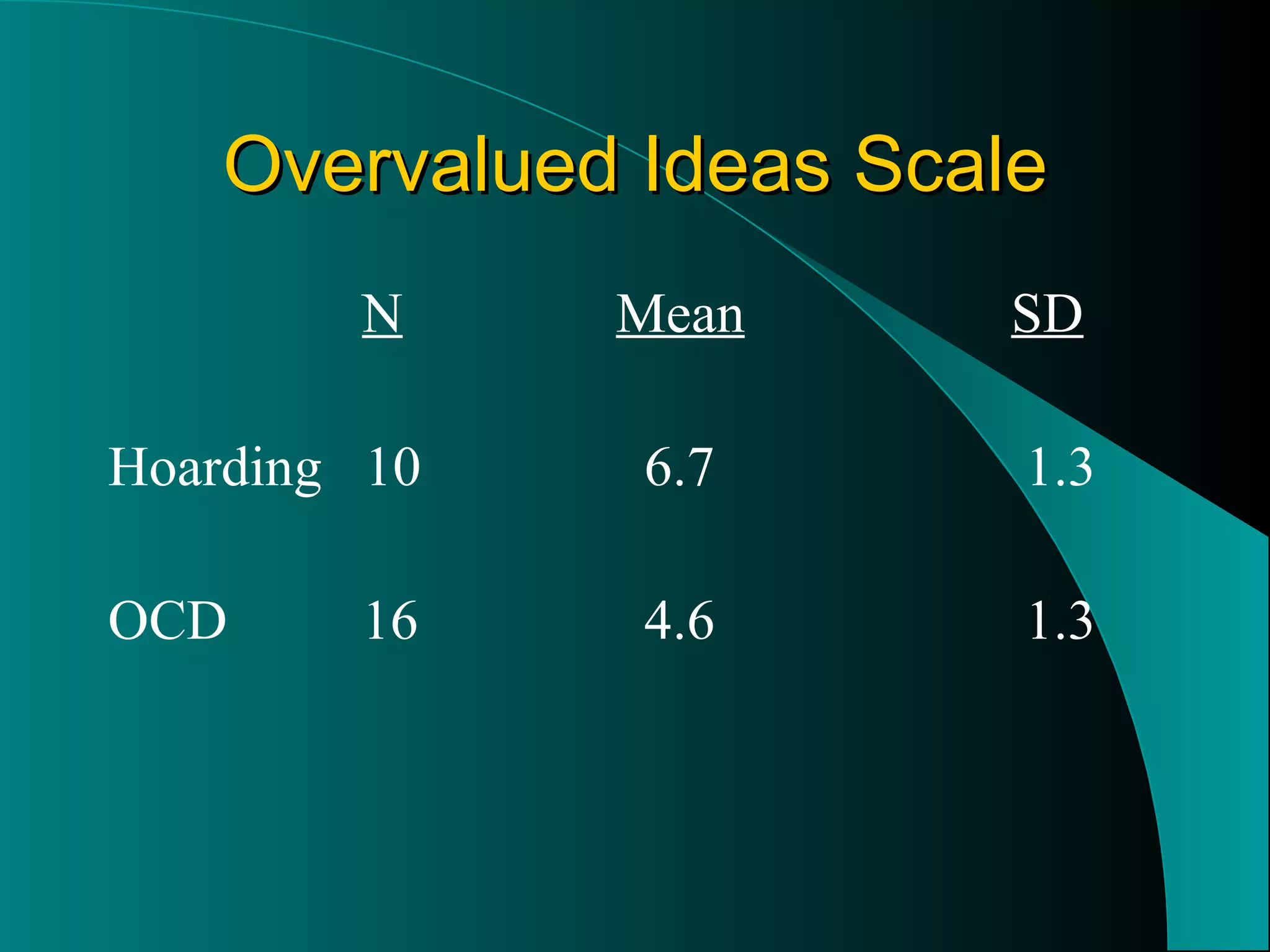 Overvalued Ideas Scale

|  | N | Mean | SD |
|---|---|---|---|
| Hoarding | 10 | 6.7 | 1.3 |
| OCD | 16 | 4.6 | 1.3 |